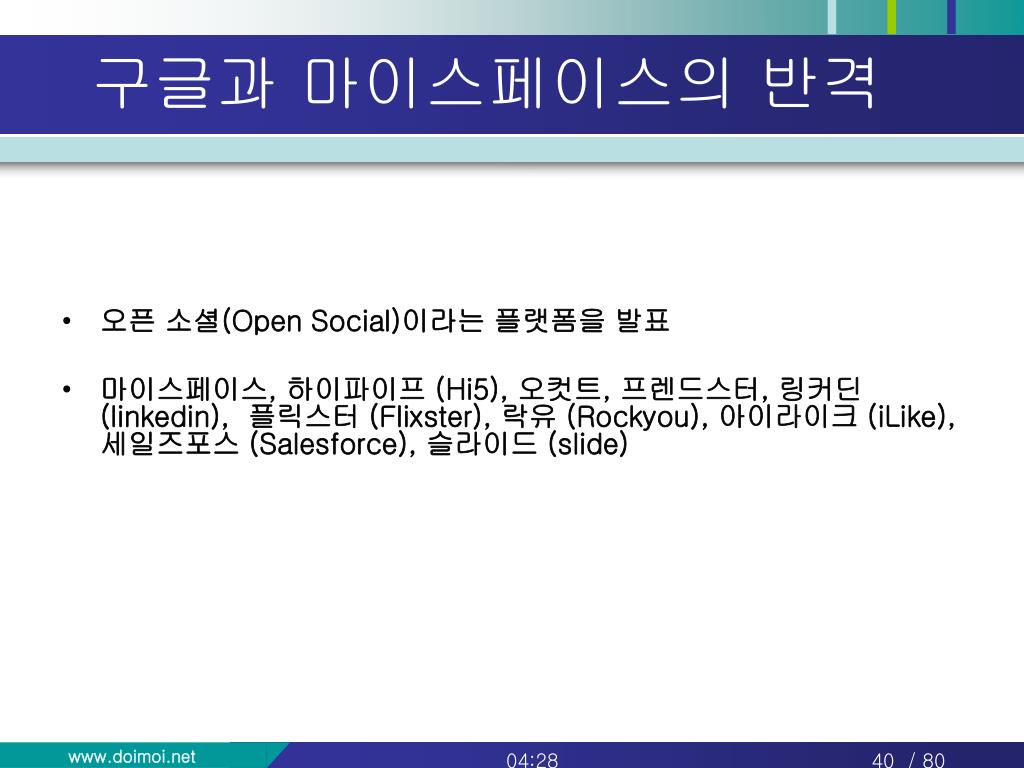 구글과 마이스페이스의 반격

• 오픈 소셜(Open Social)이라는 플랫폼을 발표

• 마이스페이스, 하이파이프 (Hi5), 오컷트, 프렌드스터, 링커딘 (linkedin), 플릭스터 (Flixster), 락유 (Rockyou), 아이라이크 (iLike), 세일즈포스 (Salesforce), 슬라이드 (slide)

www.doimoi.net

04:28

40 / 80